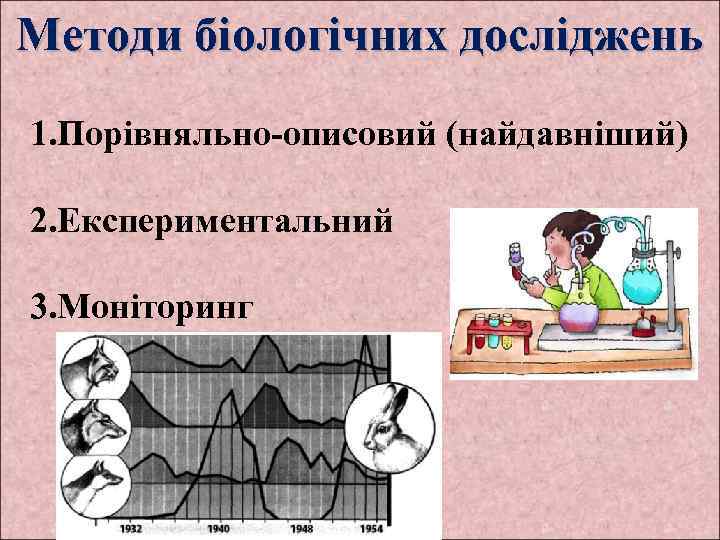 Методи біологічних досліджень

1.Порівняльно-описовий (найдавніший)

2.Експериментальний

3.Моніторинг

1932
1940
1948
1954